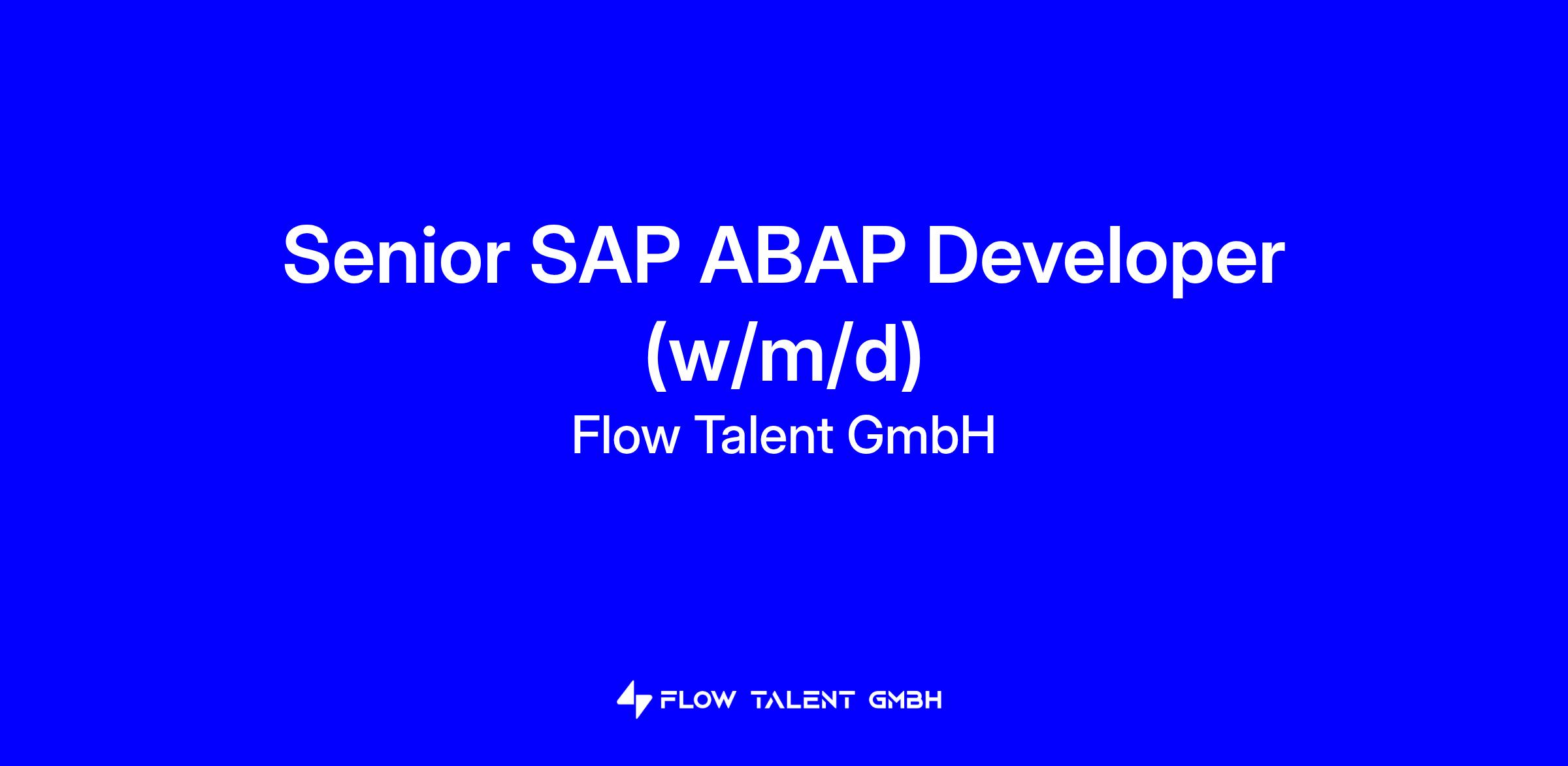 Senior SAP ABAP Developer (w/m/d)
Flow Talent GmbH

FLOW TALENT GMBH